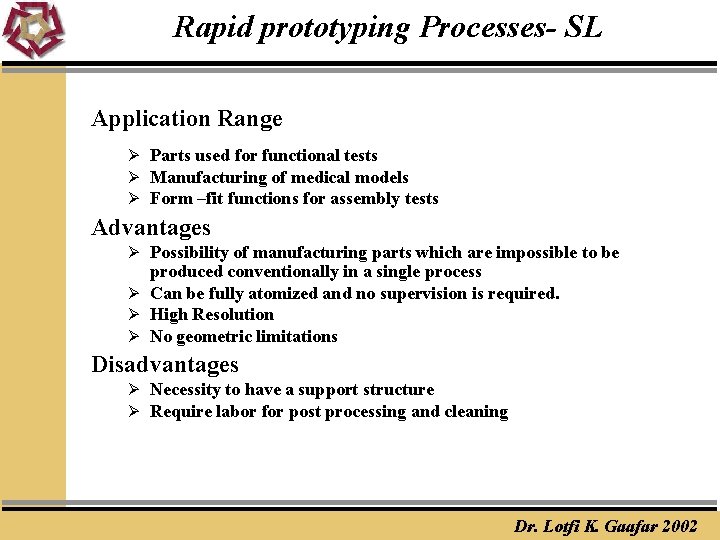 Rapid prototyping Processes- SL

Application Range

➢ Parts used for functional tests
➢ Manufacturing of medical models
➢ Form –fit functions for assembly tests

Advantages

➢ Possibility of manufacturing parts which are impossible to be produced conventionally in a single process
➢ Can be fully atomized and no supervision is required.
➢ High Resolution
➢ No geometric limitations

Disadvantages

➢ Necessity to have a support structure
➢ Require labor for post processing and cleaning

Dr. Lotfi K. Gaafar 2002